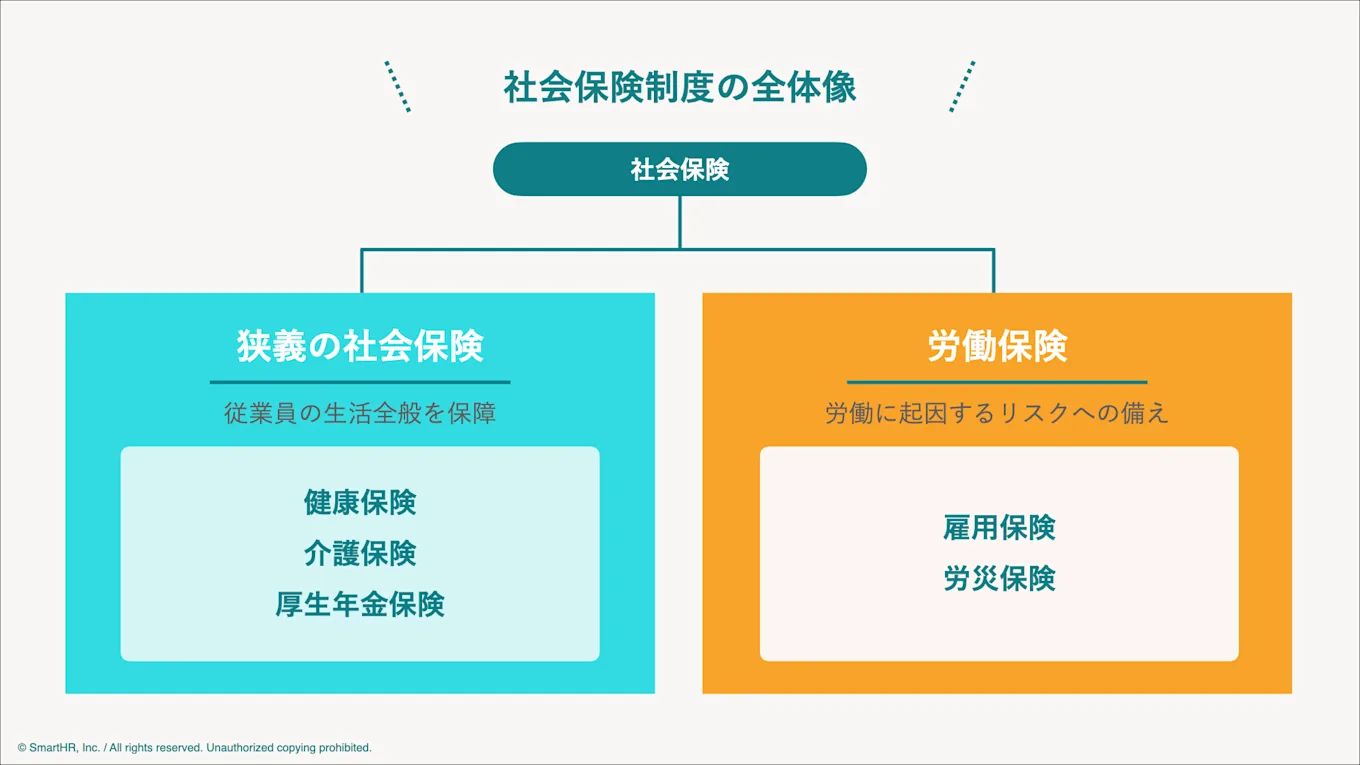 社会保険制度の全体像

社会保険

狭義の社会保険

従業員の生活全般を保障

健康保険
介護保険
厚生年金保険

労働保険

労働に起因するリスクへの備え

雇用保険
労災保険

© SmartHR, Inc. / All rights reserved. Unauthorized copying prohibited.